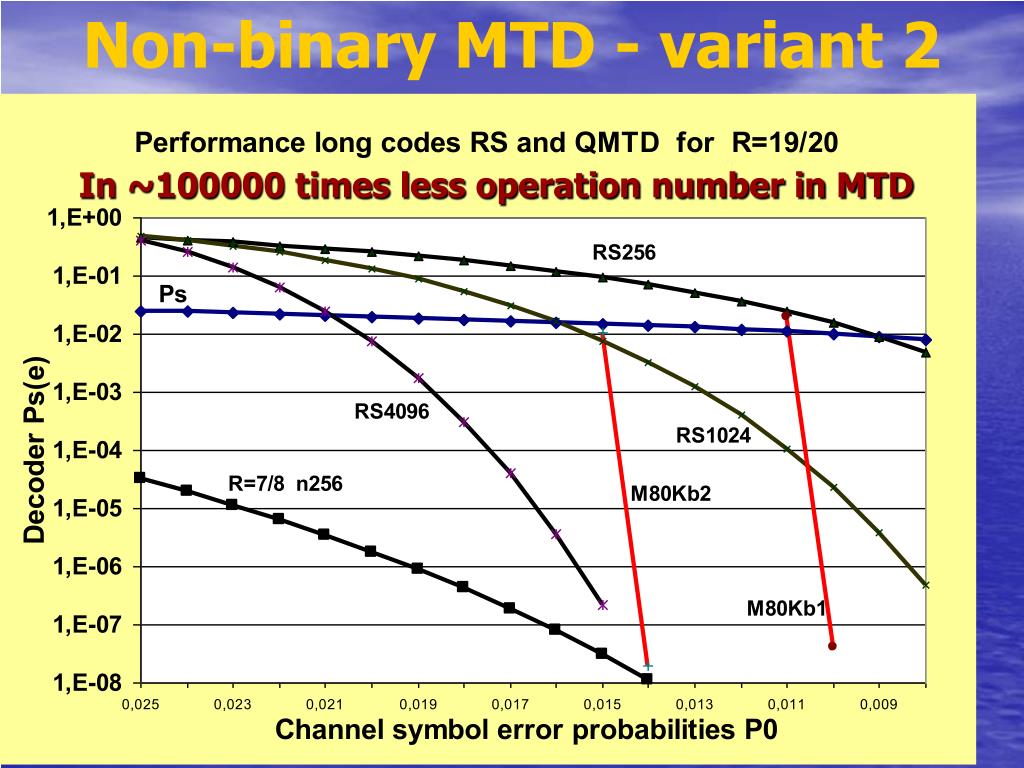 Non-binary MTD - variant 2

Performance long codes RS and QMTD for R=19/20

In ~100000 times less operation number in MTD

Decoder Ps(e)

1,E+00
1,E-01
1,E-02
1,E-03
1,E-04
1,E-05
1,E-06
1,E-07
1,E-08

RS256
Ps
RS4096
RS1024
R=7/8 n256
M80Kb2
M80Kb1

0,025 0,023 0,021 0,019 0,017 0,015 0,013 0,011 0,009

Channel symbol error probabilities P0